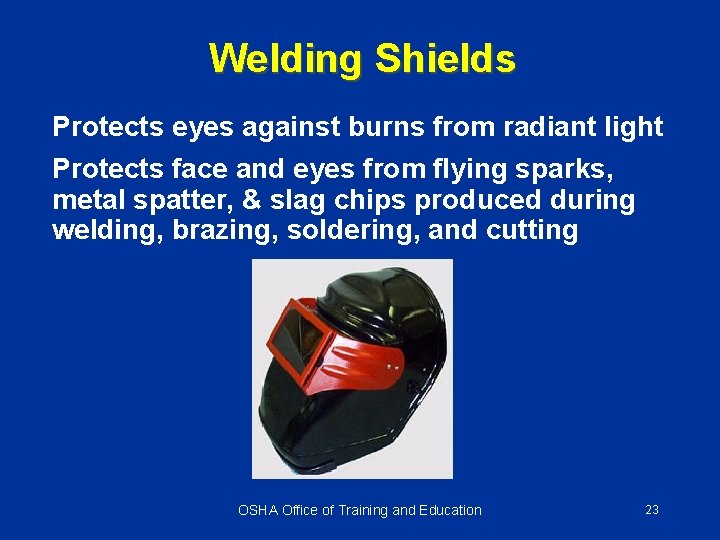 Welding Shields

Protects eyes against burns from radiant light

Protects face and eyes from flying sparks, metal spatter, & slag chips produced during welding, brazing, soldering, and cutting

OSHA Office of Training and Education

23